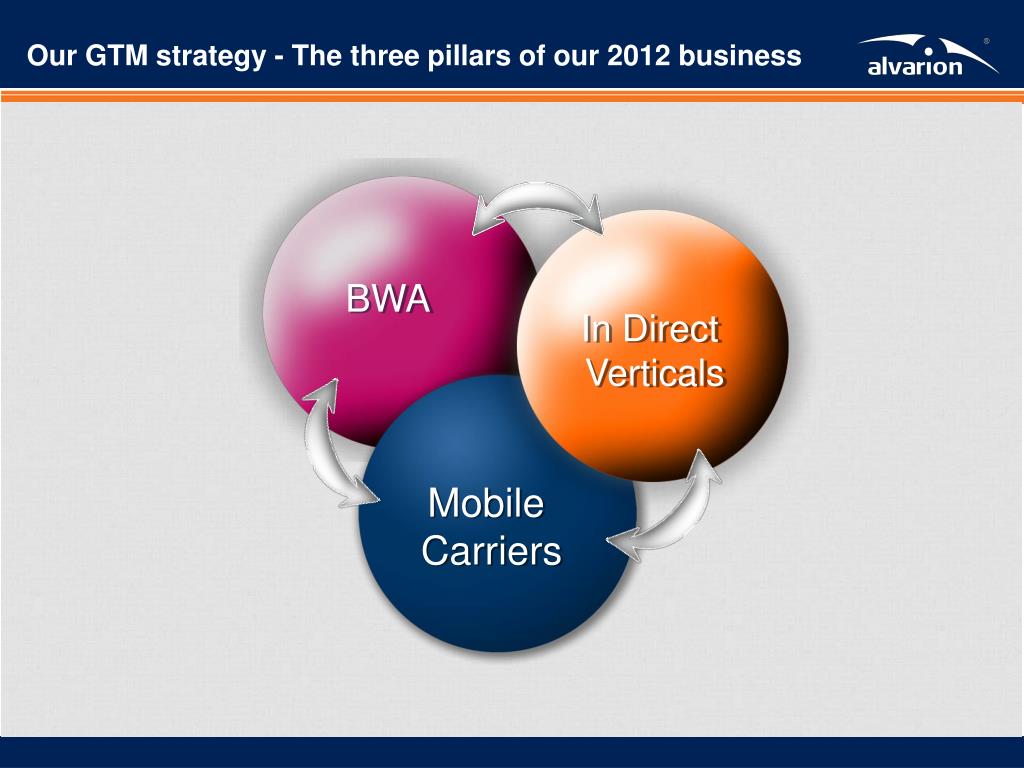 Our GTM strategy - The three pillars of our 2012 business

alvarion®

BWA

In Direct Verticals

Mobile Carriers